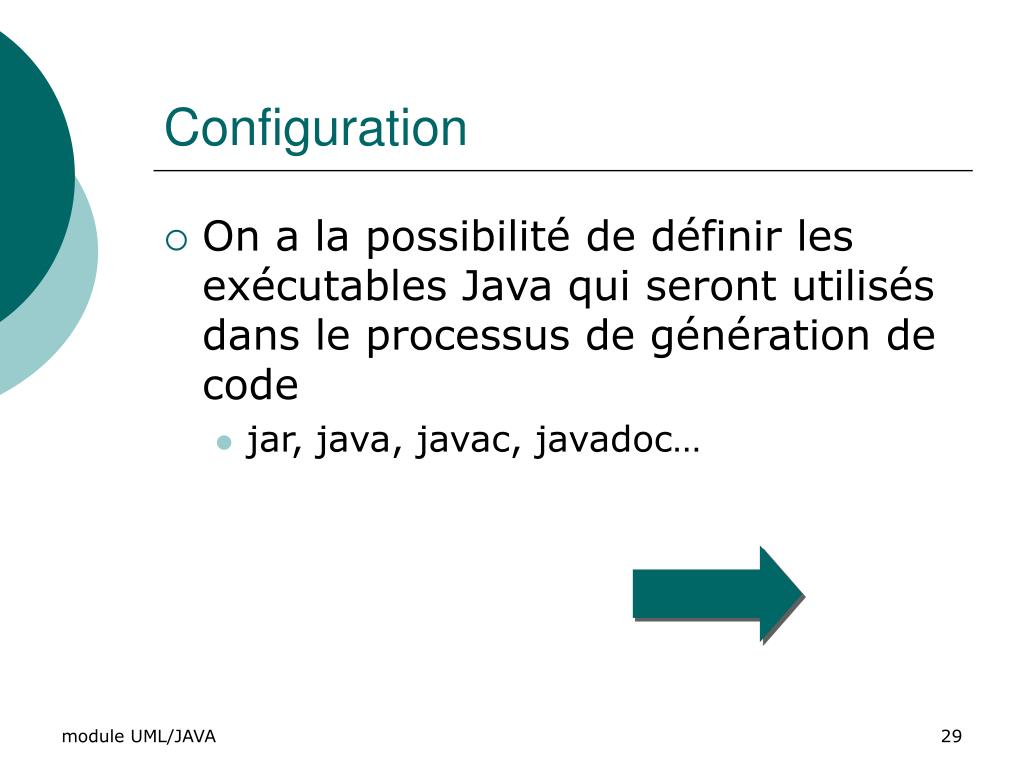 Configuration

On a la possibilité de définir les exécutables Java qui seront utilisés dans le processus de génération de code

jar, java, javac, javadoc…

module UML/JAVA

29